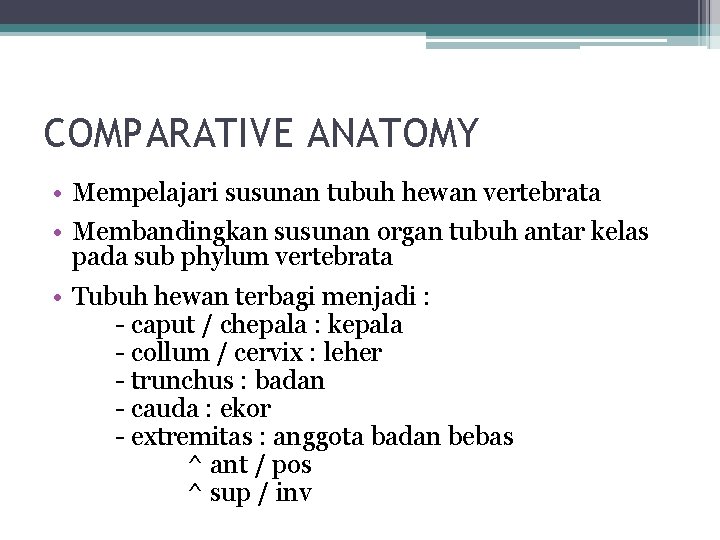 COMPARATIVE ANATOMY

• Mempelajari susunan tubuh hewan vertebrata

• Membandingkan susunan organ tubuh antar kelas pada sub phylum vertebrata

• Tubuh hewan terbagi menjadi :
- caput / chepala : kepala
- collum / cervix : leher
- trunchus : badan
- cauda : ekor
- extremitas : anggota badan bebas
^ ant / pos
^ sup / inv